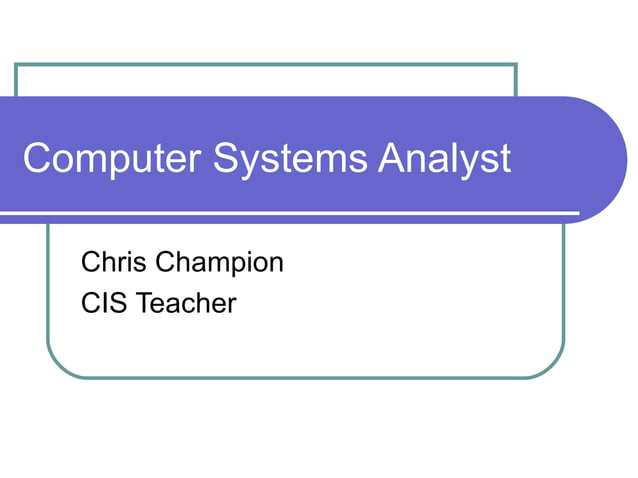 Computer Systems Analyst

Chris Champion
CIS Teacher